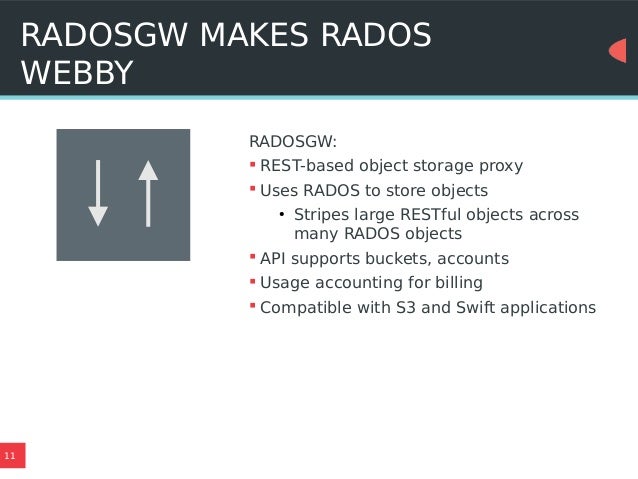 RADOSGW MAKES RADOS WEBBY

RADOSGW:
- REST-based object storage proxy
- Uses RADOS to store objects
  - Stripes large RESTful objects across many RADOS objects
- API supports buckets, accounts
- Usage accounting for billing
- Compatible with S3 and Swift applications

11